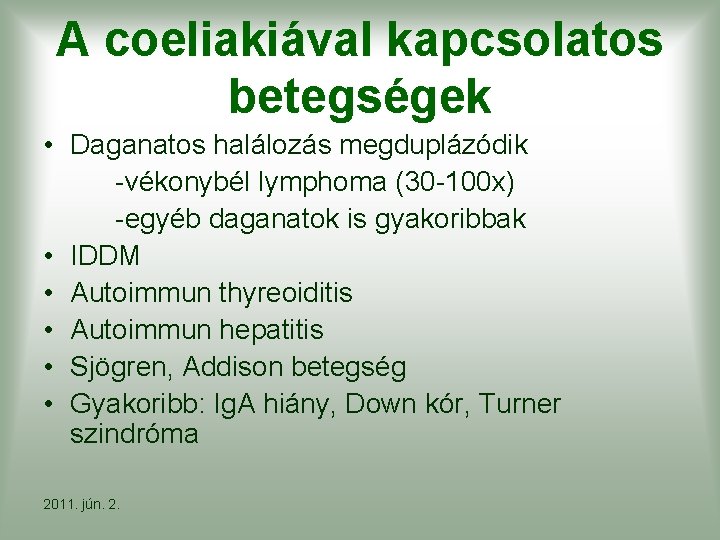 A coeliakiával kapcsolatos betegségek

• Daganatos halálozás megduplázódik
-vékonybél lymphoma (30-100x)
-egyéb daganatok is gyakoribbak
• IDDM
• Autoimmun thyreoiditis
• Autoimmun hepatitis
• Sjögren, Addison betegség
• Gyakoribb: IgA hiány, Down kór, Turner szindróma

2011. jún. 2.